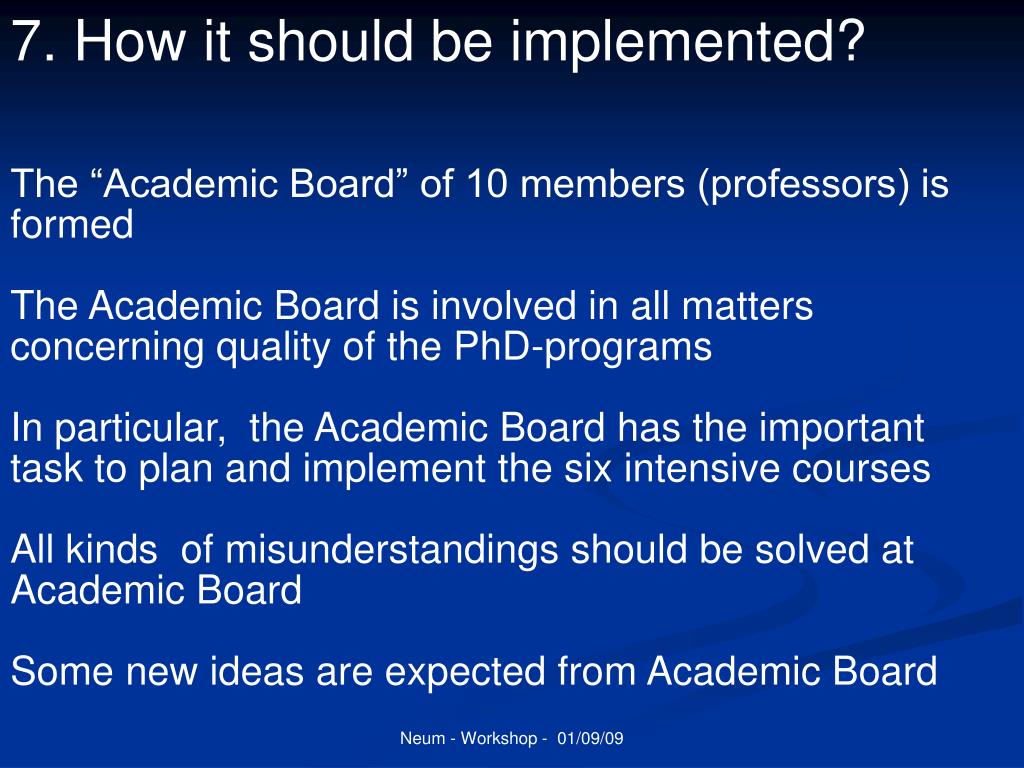 7. How it should be implemented?

The “Academic Board” of 10 members (professors) is formed

The Academic Board is involved in all matters concerning quality of the PhD-programs

In particular, the Academic Board has the important task to plan and implement the six intensive courses

All kinds of misunderstandings should be solved at Academic Board

Some new ideas are expected from Academic Board

Neum - Workshop - 01/09/09